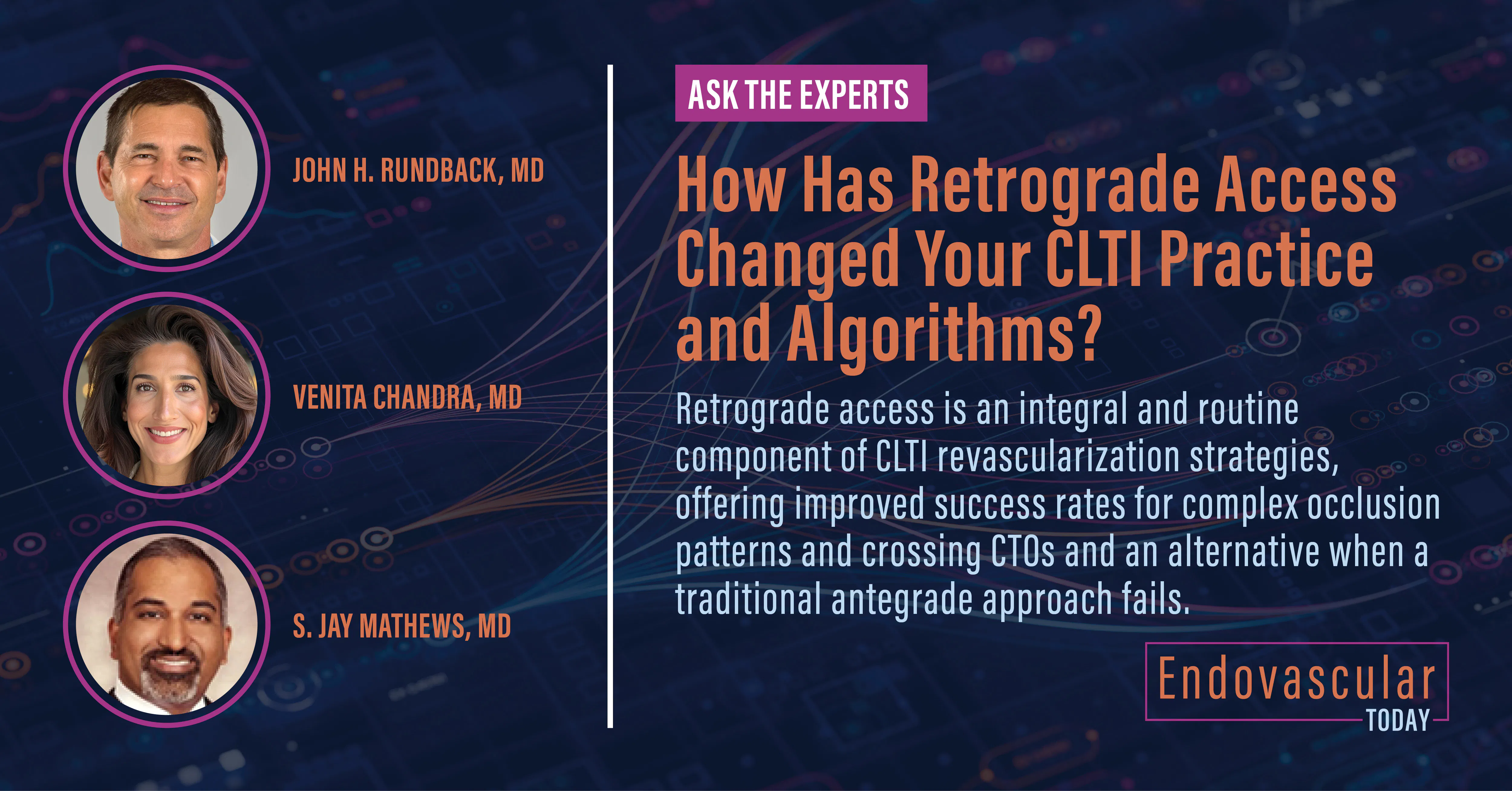 JOHN H. RUNDBACK, MD

VENITA CHANDRA, MD

S. JAY MATHEWS, MD

ASK THE EXPERTS

How Has Retrograde Access Changed Your CLTI Practice and Algorithms?

Retrograde access is an integral and routine component of CLTI revascularization strategies, offering improved success rates for complex occlusion patterns and crossing CTOs and an alternative when a traditional antegrade approach fails.

Endovascular TODAY